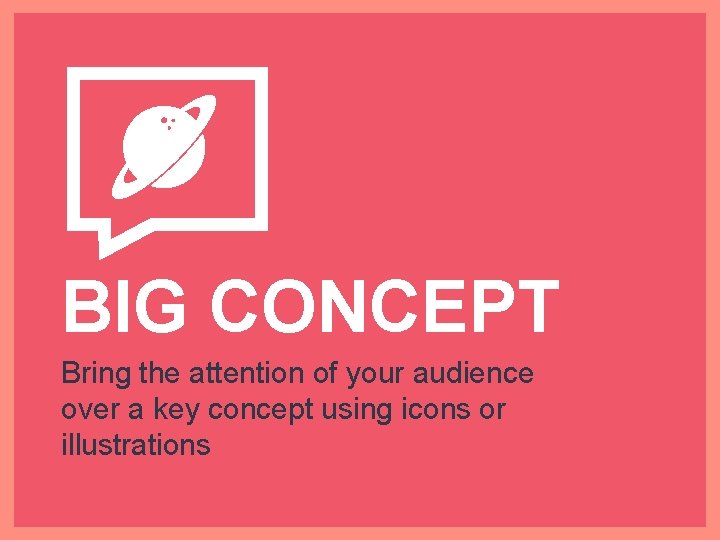 BIG CONCEPT

Bring the attention of your audience over a key concept using icons or illustrations